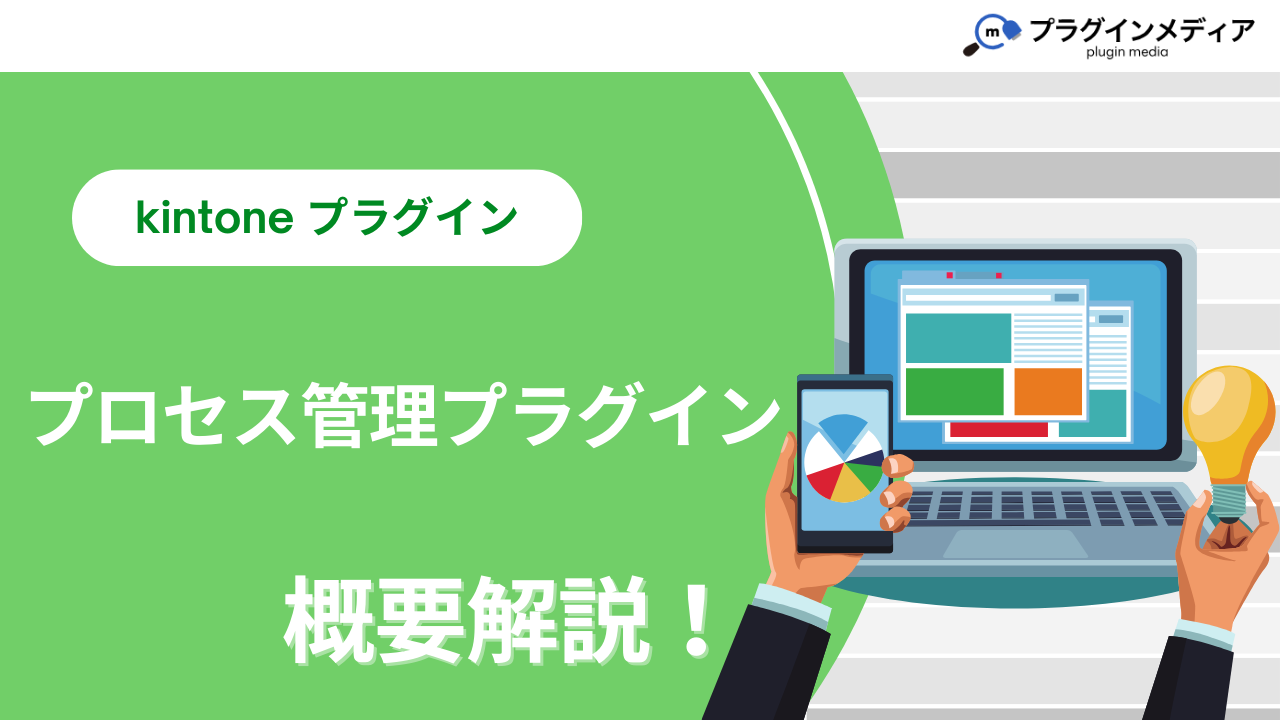 m プラグインメディア
plugin media

kintone プラグイン

プロセス管理プラグイン

概要解説！